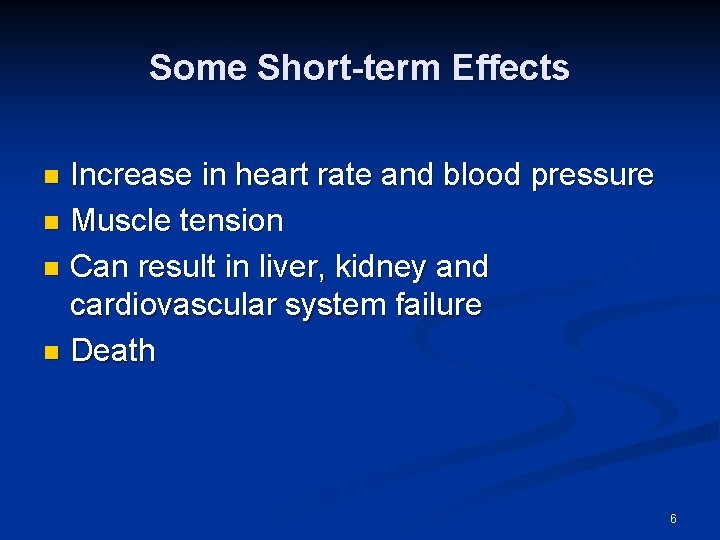 Some Short-term Effects

- Increase in heart rate and blood pressure
- Muscle tension
- Can result in liver, kidney and cardiovascular system failure
- Death

6